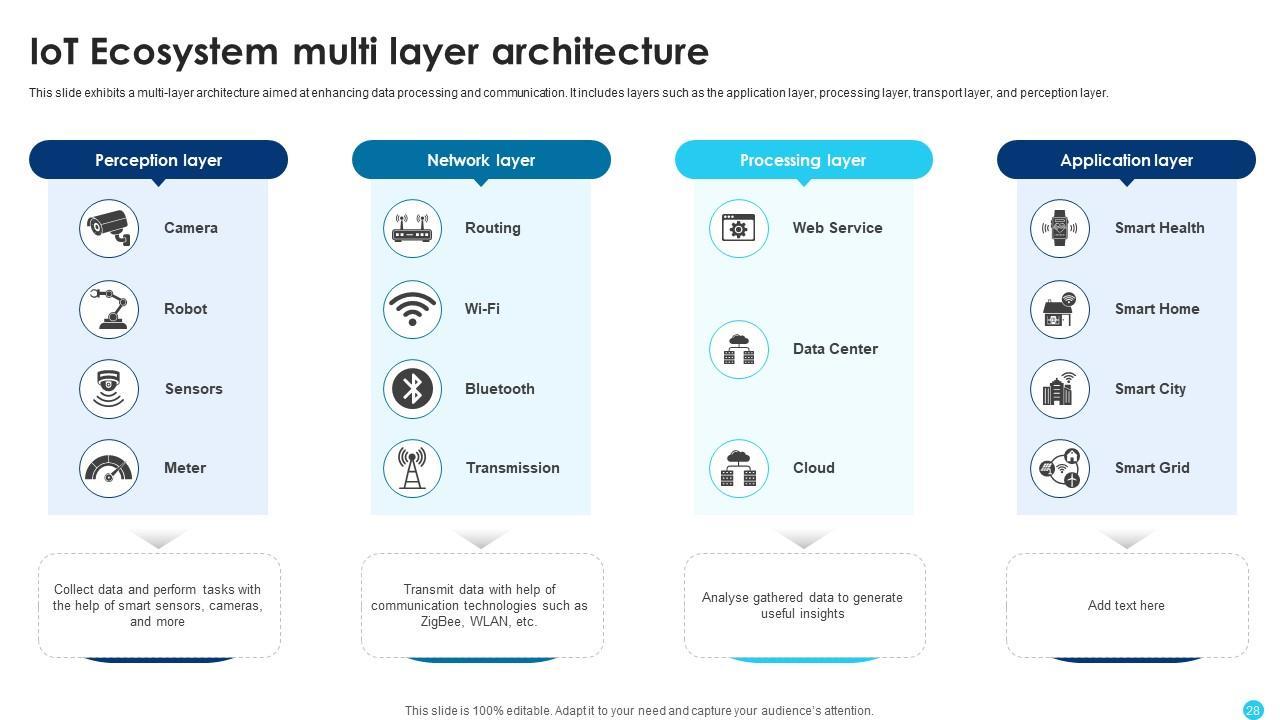 IoT Ecosystem multi layer architecture

This slide exhibits a multi-layer architecture aimed at enhancing data processing and communication. It includes layers such as the application layer, processing layer, transport layer, and perception layer.

Perception layer

Camera

Robot

Sensors

Meter

Collect data and perform tasks with the help of smart sensors, cameras, and more

Network layer

Routing

Wi-Fi

Bluetooth

Transmission

Transmit data with help of communication technologies such as ZigBee, WLAN, etc.

Processing layer

Web Service

Data Center

Cloud

Analyse gathered data to generate useful insights

Application layer

Smart Health

Smart Home

Smart City

Smart Grid

Add text here

This slide is 100% editable. Adapt it to your need and capture your audience's attention.

28